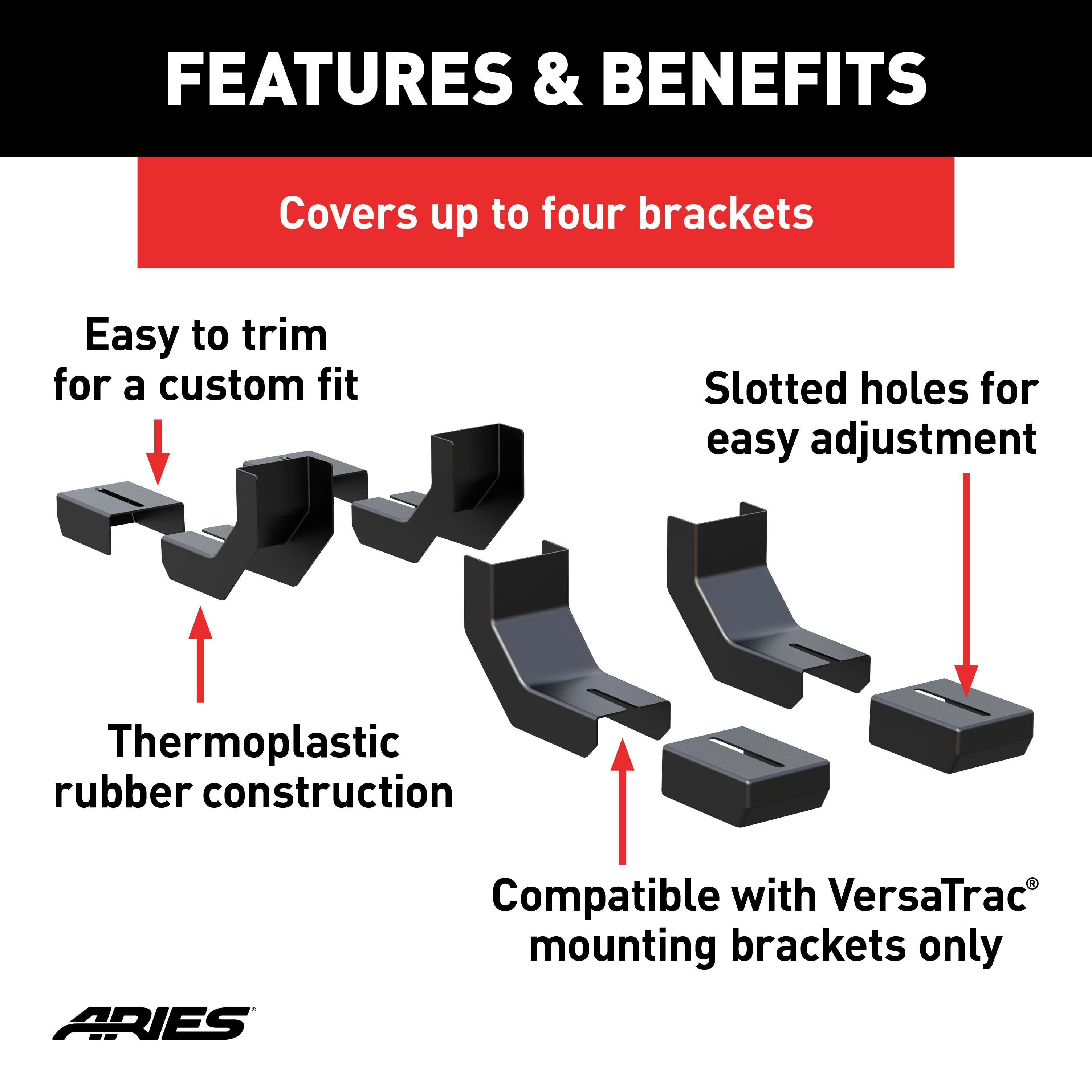 FEATURES & BENEFITS

Covers up to four brackets

Easy to trim for a custom fit

Slotted holes for easy adjustment

Thermoplastic rubber construction

Compatible with VersaTrac® mounting brackets only

ARIES®